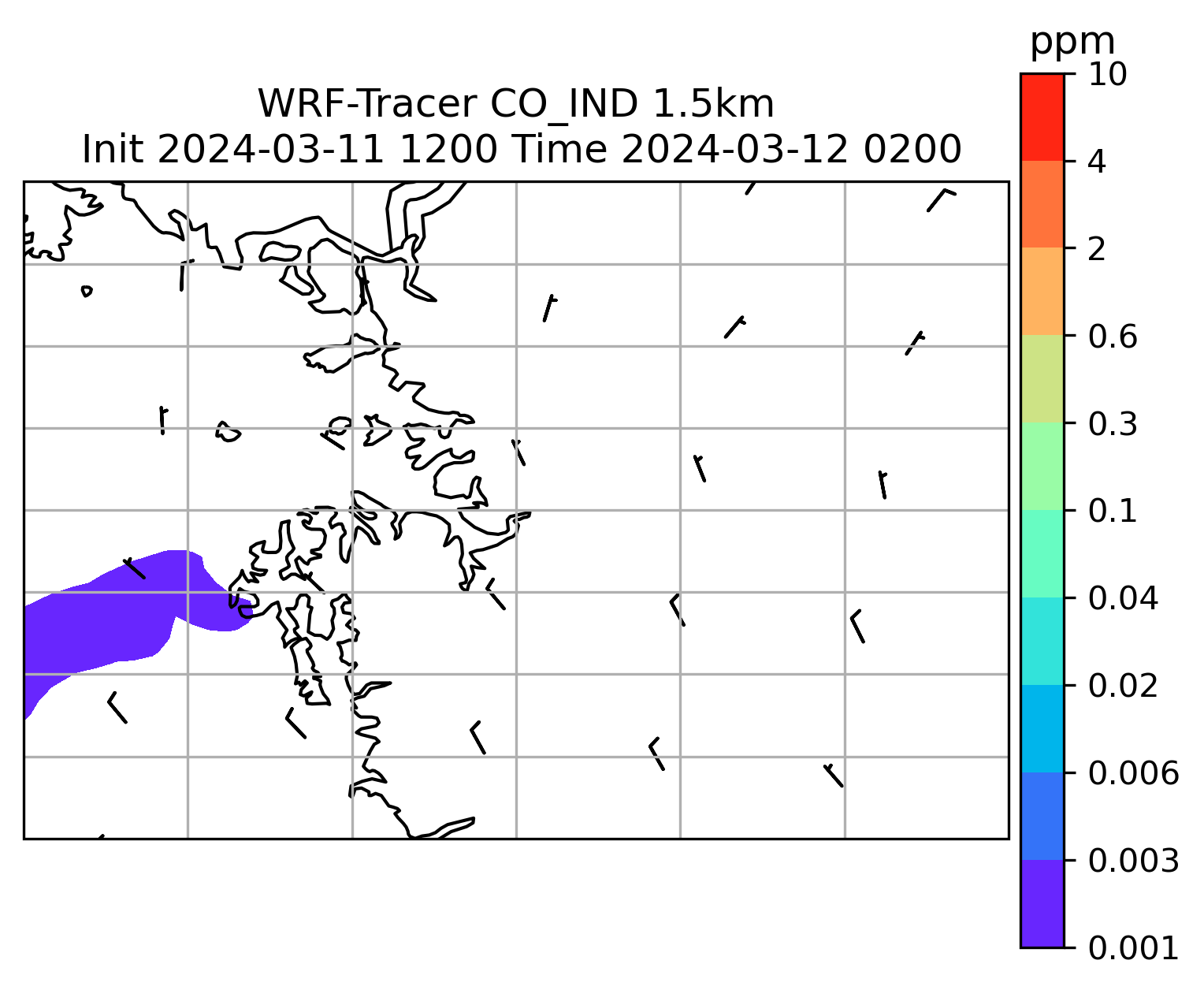 WRF-Tracer CO_IND 1.5km
Init 2024-03-11 1200 Time 2024-03-12 0200

ppm
10
4
2
0.6
0.3
0.1
0.04
0.02
0.006
0.003
0.001